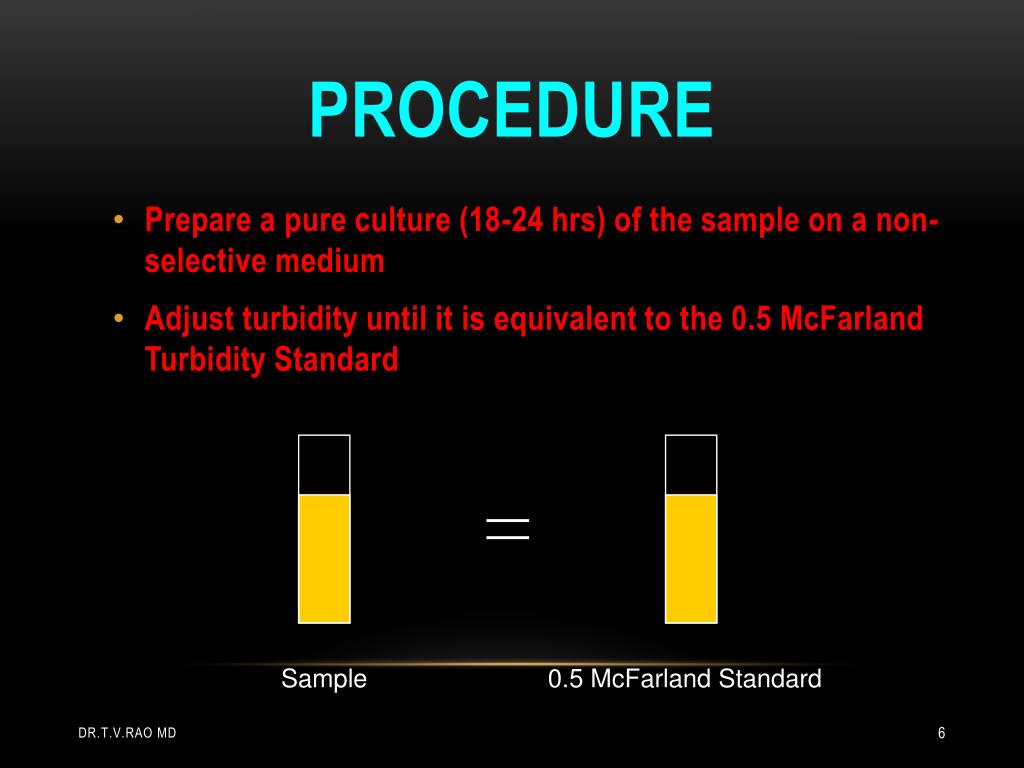 PROCEDURE

• Prepare a pure culture (18-24 hrs) of the sample on a non-selective medium

• Adjust turbidity until it is equivalent to the 0.5 McFarland Turbidity Standard

=

Sample

0.5 McFarland Standard

DR.T.V.RAO MD

6